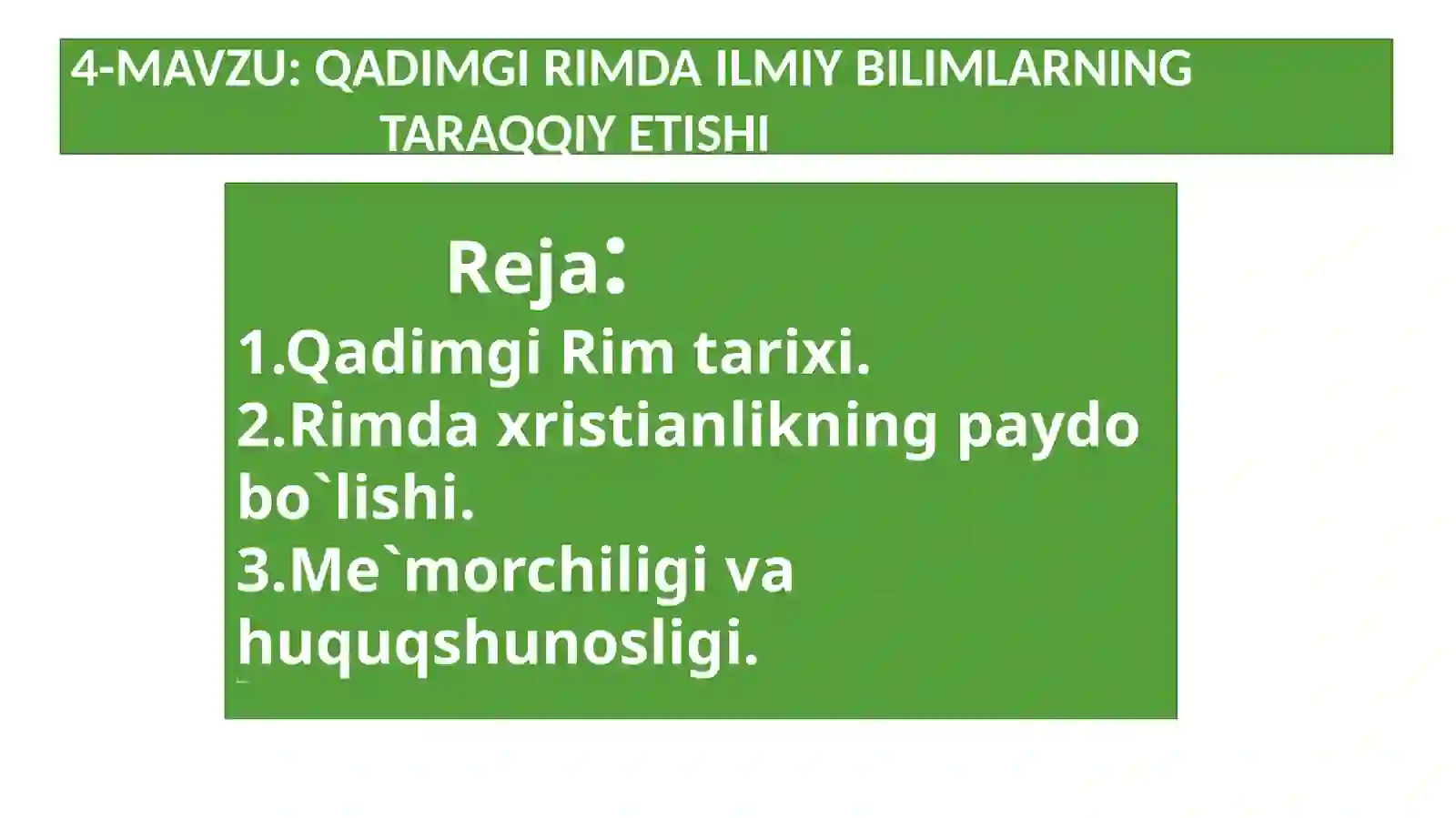 4-MAVZU: QADIMGI RIMDA ILMIY BILIMLARNING TARAQQIY ETISHI

Reja:

1.Qadimgi Rim tarixi.
2.Rimda xristianlikning paydo bo`lishi.
3.Me`morchiligi va huquqshunosligi.